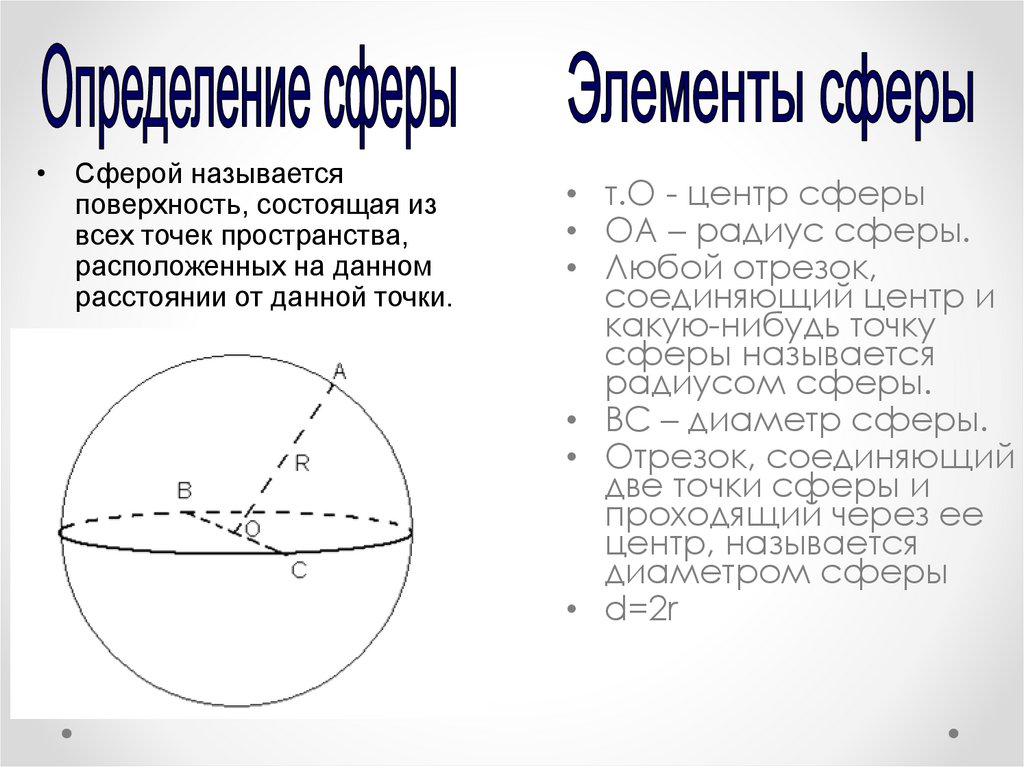 Определение сферы

• Сферой называется поверхность, состоящая из всех точек пространства, расположенных на данном расстоянии от данной точки.

A
R
B
O
C

Элементы сферы

• т.О - центр сферы
• ОА – радиус сферы.
• Любой отрезок, соединяющий центр и какую-нибудь точку сферы называется радиусом сферы.
• ВС – диаметр сферы.
• Отрезок, соединяющий две точки сферы и проходящий через ее центр, называется диаметром сферы
• d=2r